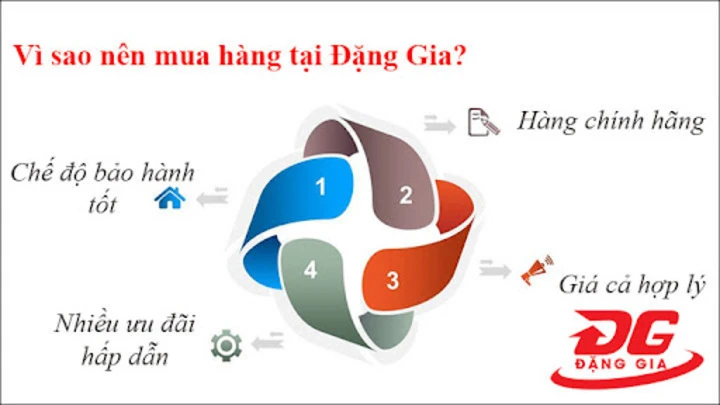 Vì sao nên mua hàng tại Đặng Gia?

Hàng chính hãng

Chế độ bảo hành tốt

1

2

3

4

Giá cả hợp lý

Nhiều ưu đãi hấp dẫn

ĐG
ĐẶNG GIA